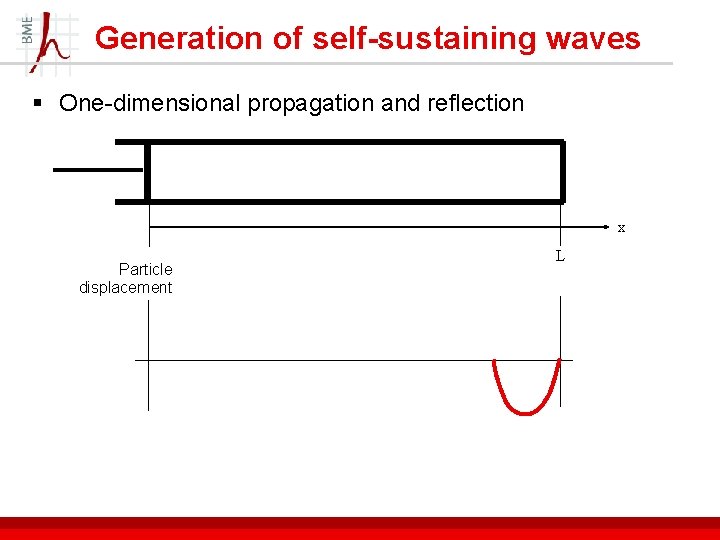 BME

Generation of self-sustaining waves

▪ One-dimensional propagation and reflection

x

L

Particle displacement